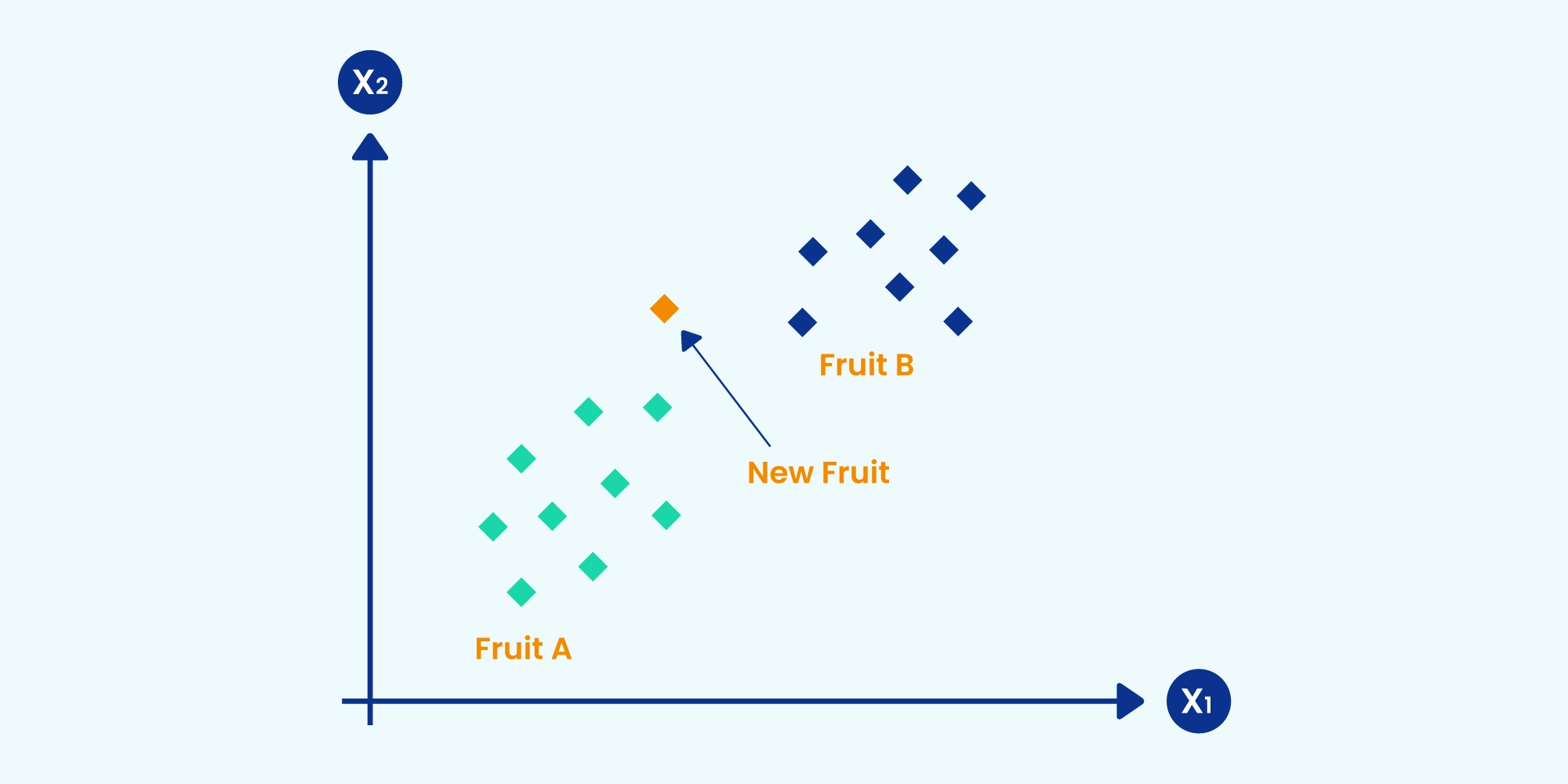 $X_2$

Fruit B

New Fruit

Fruit A

$X_1$